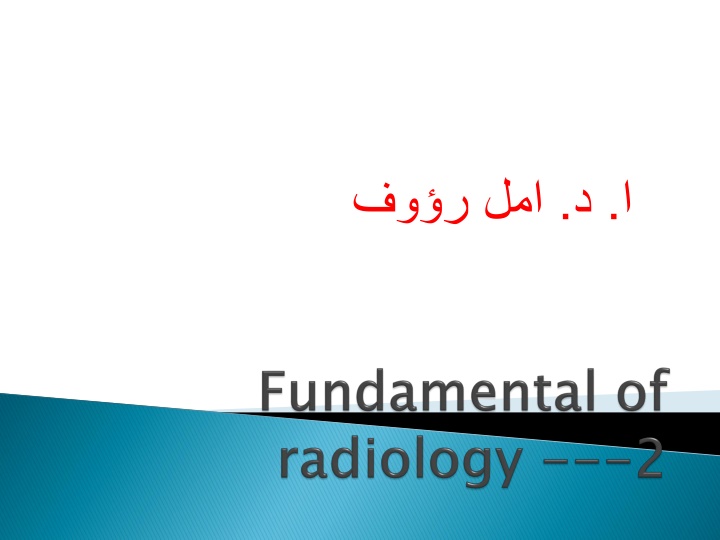 ا. د. امل رؤوف

Fundamental of radiology ---2